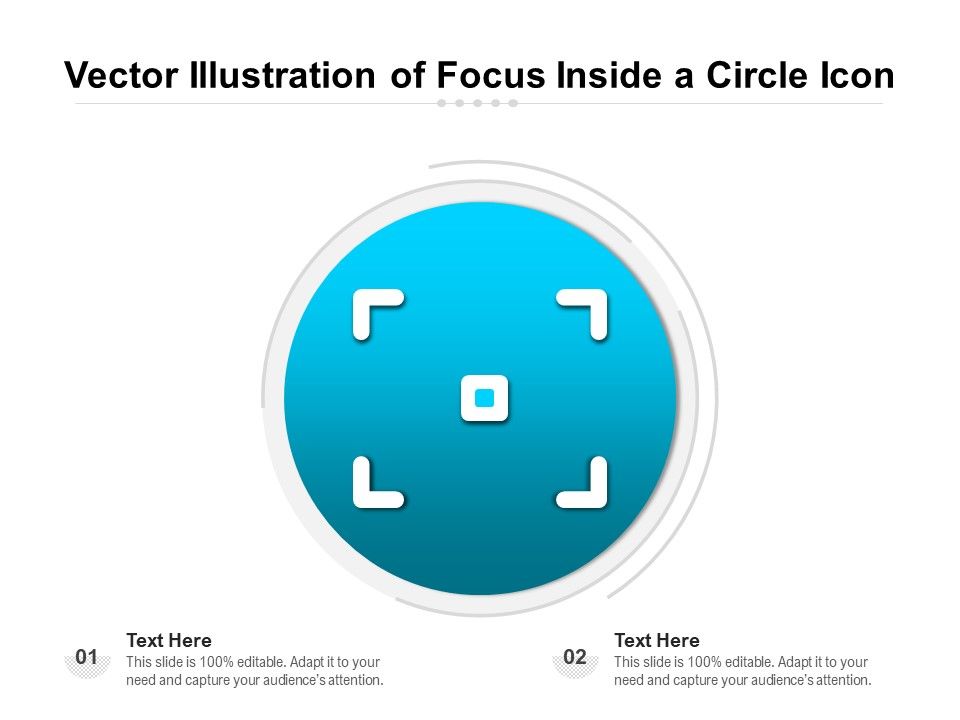 Vector Illustration of Focus Inside a Circle Icon

01
Text Here
This slide is 100% editable. Adapt it to your need and capture your audience's attention.

02
Text Here
This slide is 100% editable. Adapt it to your need and capture your audience's attention.